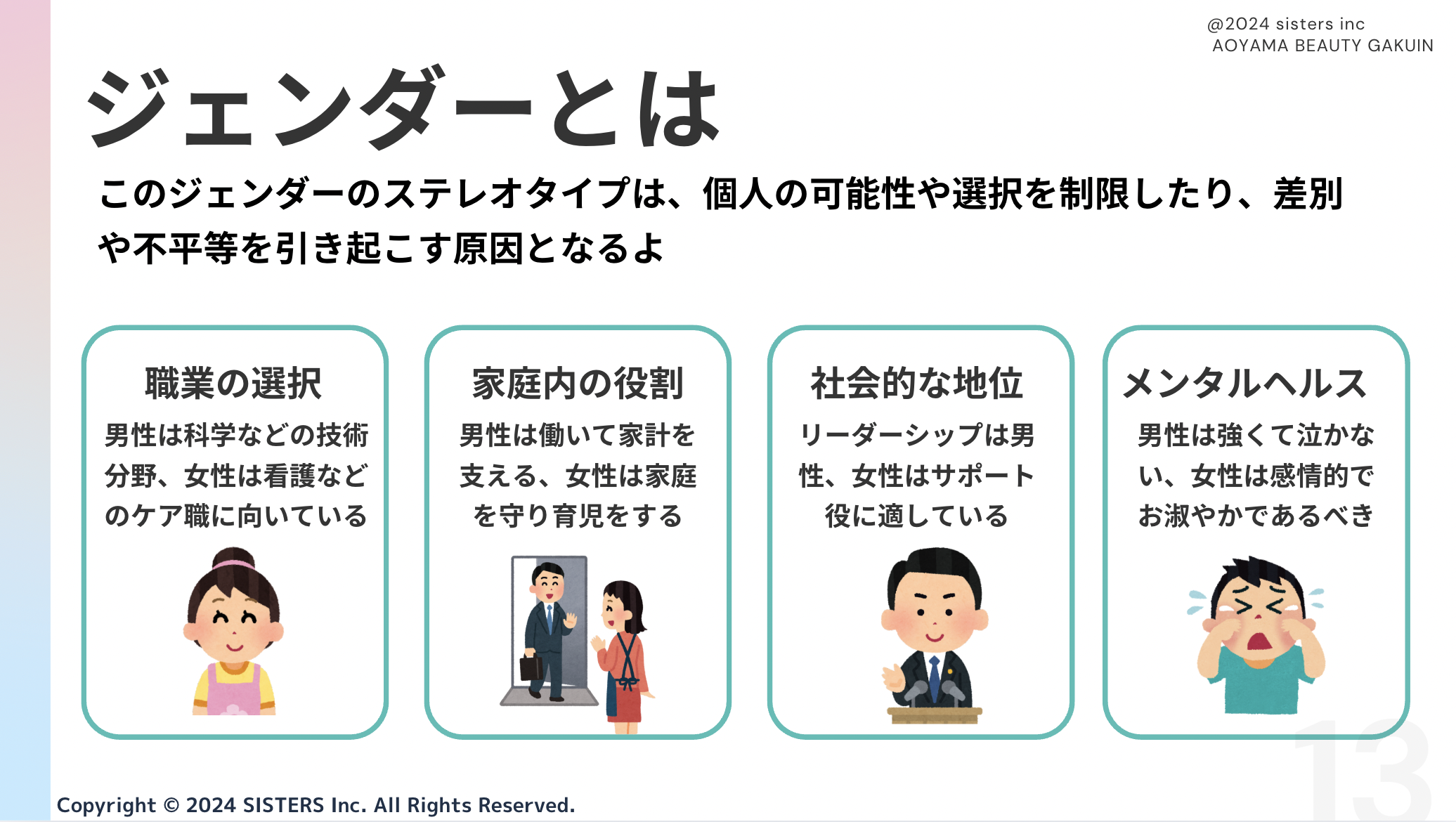 @2024 sisters inc
AOYAMA BEAUTY GAKUIN

ジェンダーとは

このジェンダーのステレオタイプは、個人の可能性や選択を制限したり、差別や不平等を引き起こす原因となるよ

職業の選択
男性は科学などの技術分野、女性は看護などのケア職に向いている

家庭内の役割
男性は働いて家計を支える、女性は家庭を守り育児をする

社会的な地位
リーダーシップは男性、女性はサポート役に適している

メンタルヘルス
男性は強くて泣かない、女性は感情的でお淑やかであるべき

13

Copyright © 2024 SISTERS Inc. All Rights Reserved.